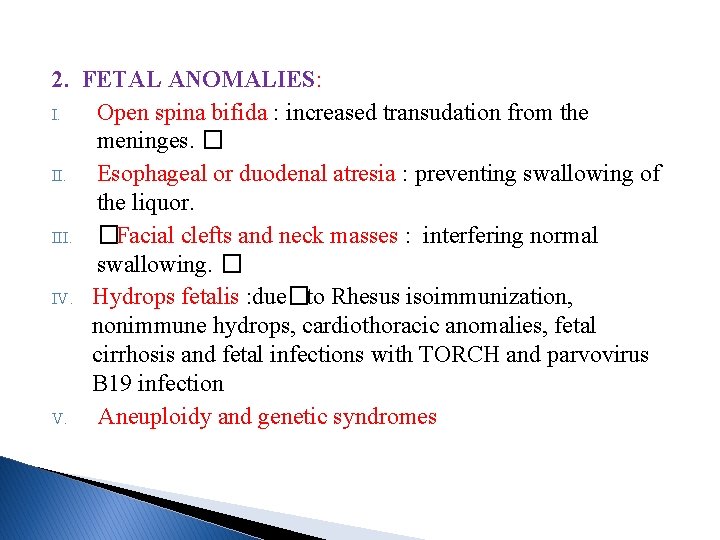 2. FETAL ANOMALIES:

I. Open spina bifida : increased transudation from the meninges. □

II. Esophageal or duodenal atresia : preventing swallowing of the liquor.

III. □Facial clefts and neck masses : interfering normal swallowing. □

IV. Hydrops fetalis :due□to Rhesus isoimmunization, nonimmune hydrops, cardiothoracic anomalies, fetal cirrhosis and fetal infections with TORCH and parvovirus B19 infection

V. Aneuploidy and genetic syndromes